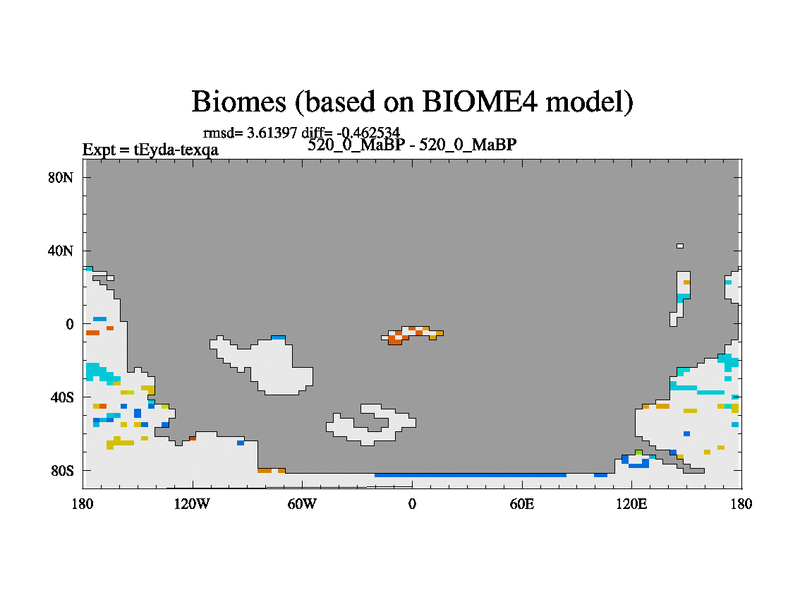 Biomes (based on BIOME4 model)

rmsd= 3.61397 diff= -0.462534

Expt = tEyda-texqa

520_0_MaBP - 520_0_MaBP

80N
40N
0
40S
80S

180 120W 60W 0 60E 120E 180